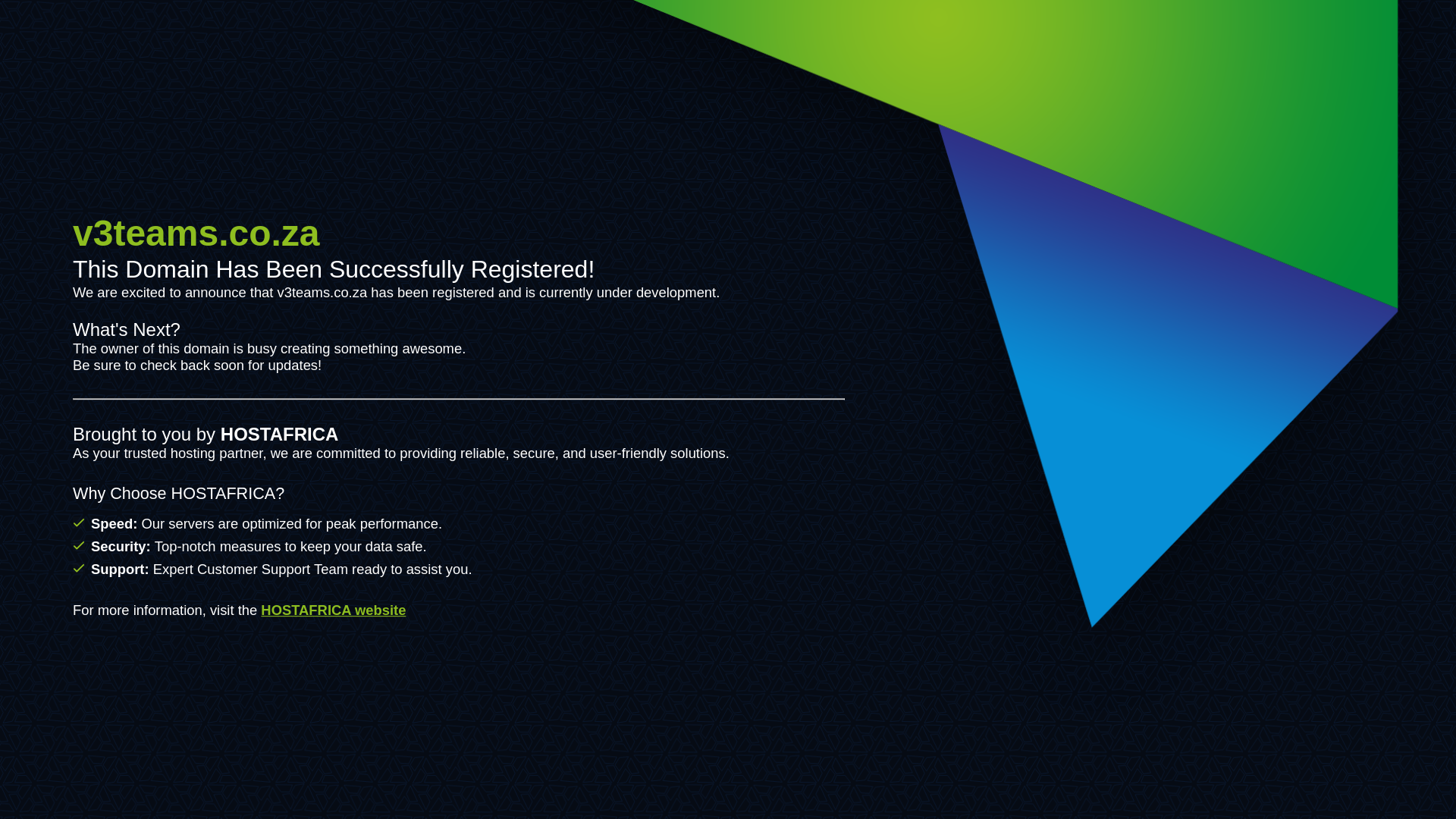 v3teams.co.za

This Domain Has Been Successfully Registered!

We are excited to announce that v3teams.co.za has been registered and is currently under development.

What's Next?

The owner of this domain is busy creating something awesome.
Be sure to check back soon for updates!

Brought to you by HOSTAFRICA

As your trusted hosting partner, we are committed to providing reliable, secure, and user-friendly solutions.

Why Choose HOSTAFRICA?

Speed: Our servers are optimized for peak performance.

Security: Top-notch measures to keep your data safe.

Support: Expert Customer Support Team ready to assist you.

For more information, visit the HOSTAFRICA website